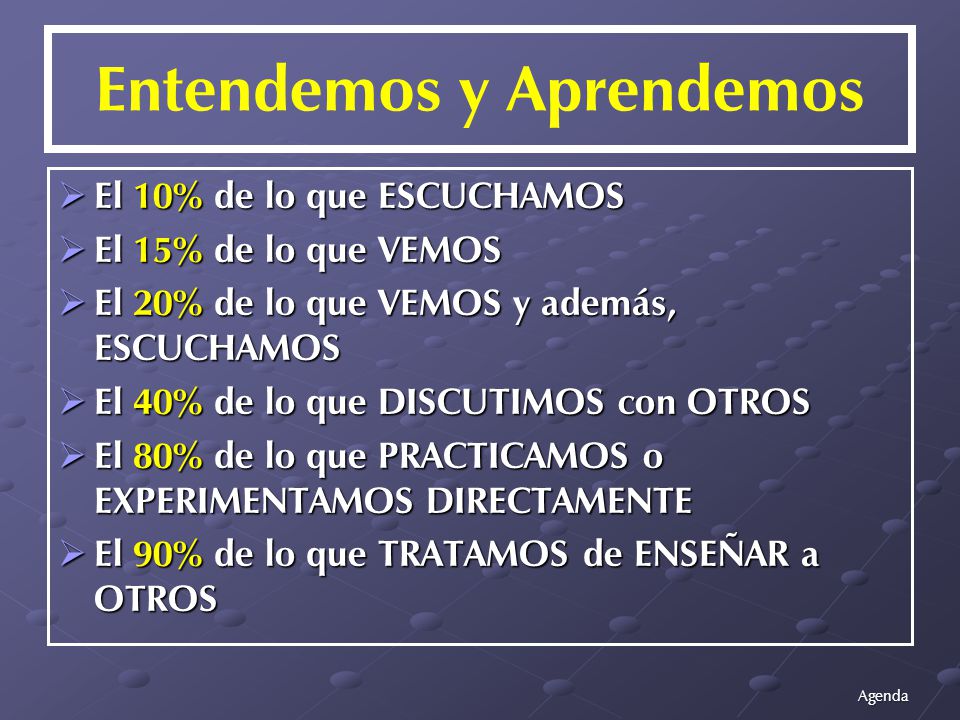 Entendemos y Aprendemos

➢ El 10% de lo que ESCUCHAMOS
➢ El 15% de lo que VEMOS
➢ El 20% de lo que VEMOS y además, ESCUCHAMOS
➢ El 40% de lo que DISCUTIMOS con OTROS
➢ El 80% de lo que PRACTICAMOS o EXPERIMENTAMOS DIRECTAMENTE
➢ El 90% de lo que TRATAMOS de ENSEÑAR a OTROS

Agenda